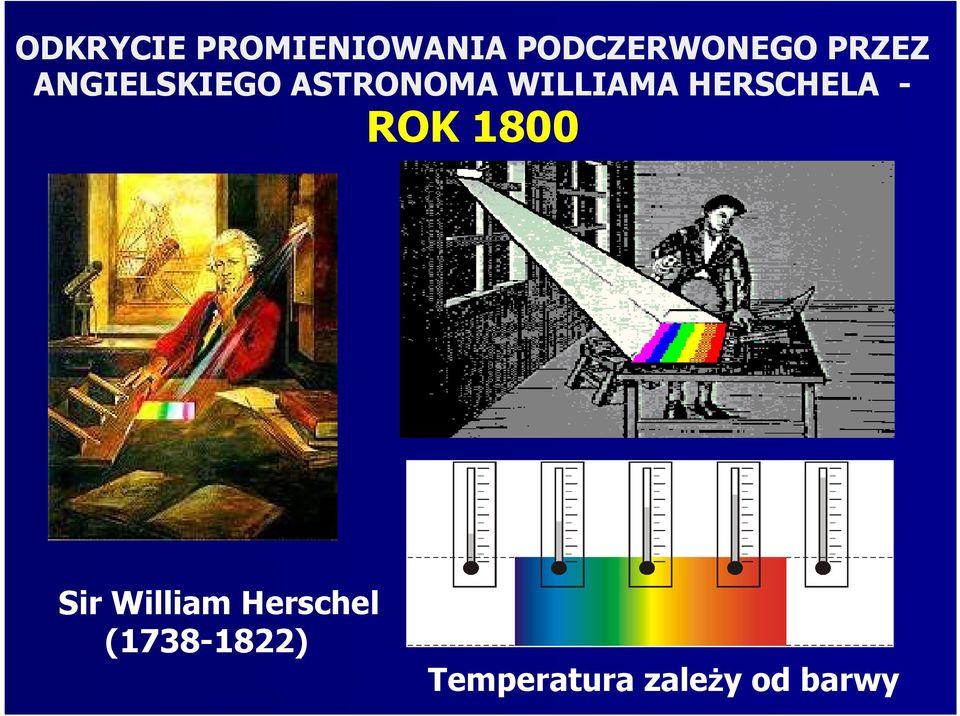 ODKRYCIE PROMIENIOWANIA PODCZERWONEGO PRZEZ ANGIELSKIEGO ASTRONOMA WILLIAMA HERSCHELA - ROK 1800

Sir William Herschel (1738-1822)

Temperatura zależy od barwy